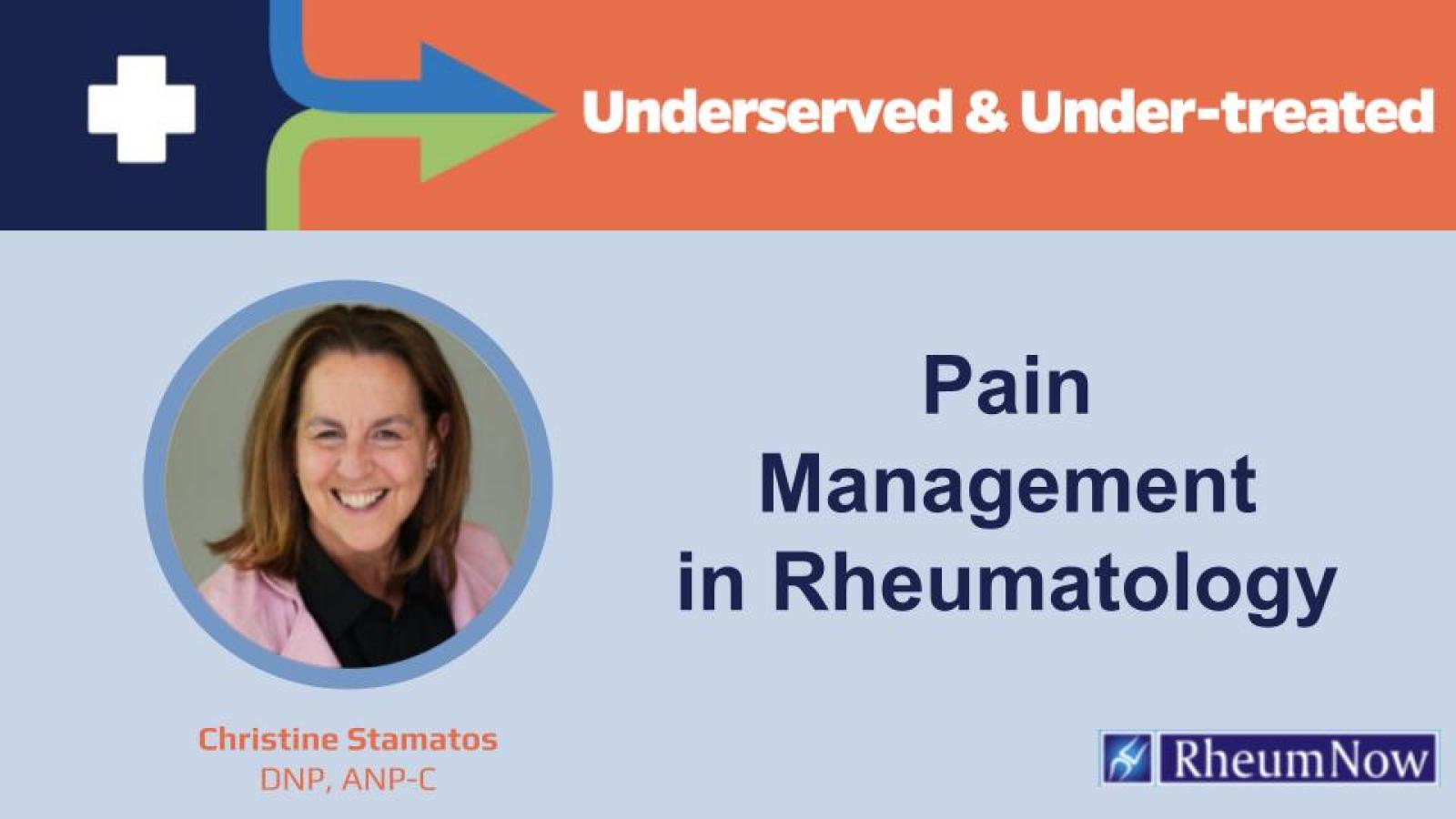 Underserved & Under-treated

Pain Management in Rheumatology

Christine Stamatos
DNP, ANP-C

RheumNow